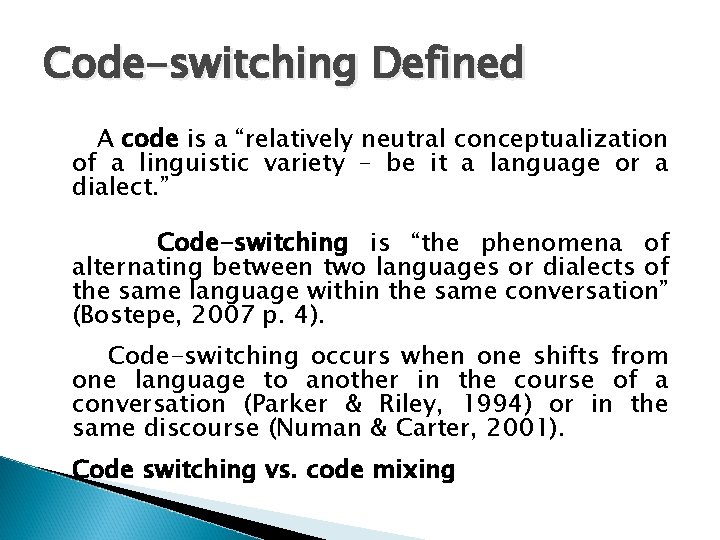 Code-switching Defined

A code is a “relatively neutral conceptualization of a linguistic variety – be it a language or a dialect.”

Code-switching is “the phenomena of alternating between two languages or dialects of the same language within the same conversation” (Bostepe, 2007 p. 4).

Code-switching occurs when one shifts from one language to another in the course of a conversation (Parker & Riley, 1994) or in the same discourse (Numan & Carter, 2001).

Code switching vs. code mixing